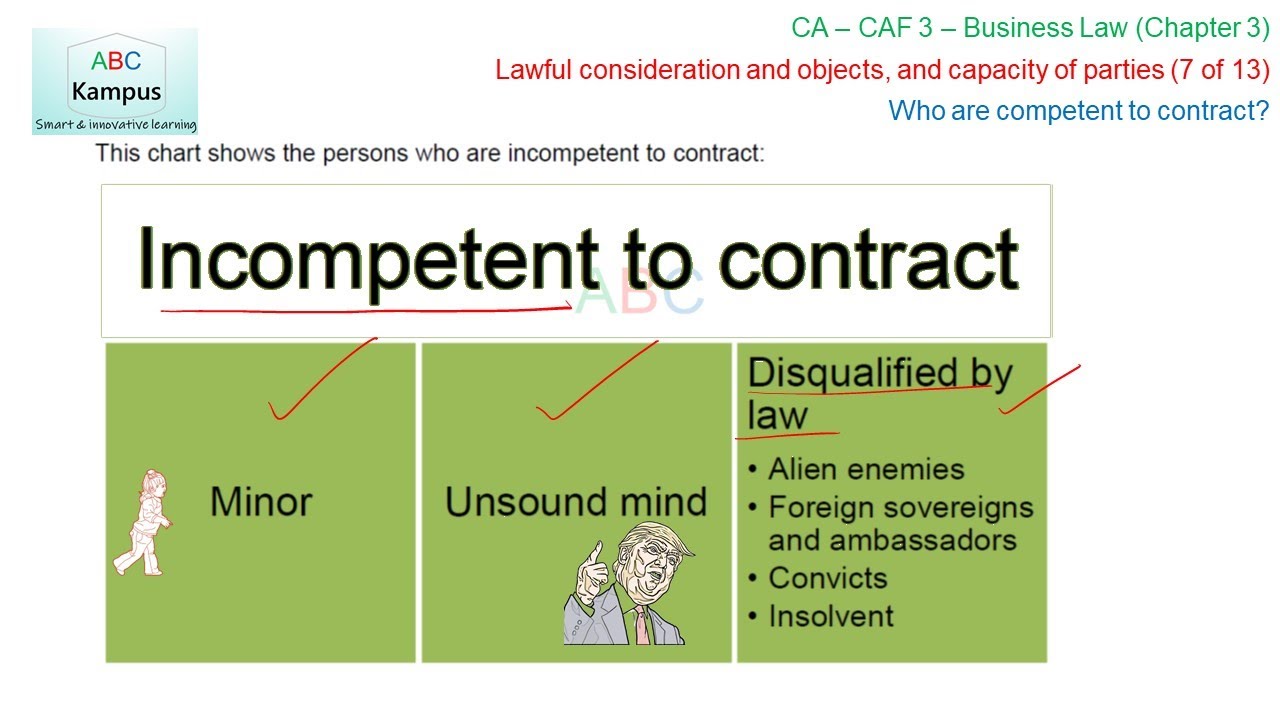 ABC
Kampus
Smart & innovative learning

CA – CAF 3 – Business Law (Chapter 3)

Lawful consideration and objects, and capacity of parties (7 of 13)

Who are competent to contract?

This chart shows the persons who are incompetent to contract:

Incompetent to contract

ABC

Minor

Unsound mind

Disqualified by law

• Alien enemies
• Foreign sovereigns and ambassadors
• Convicts
• Insolvent